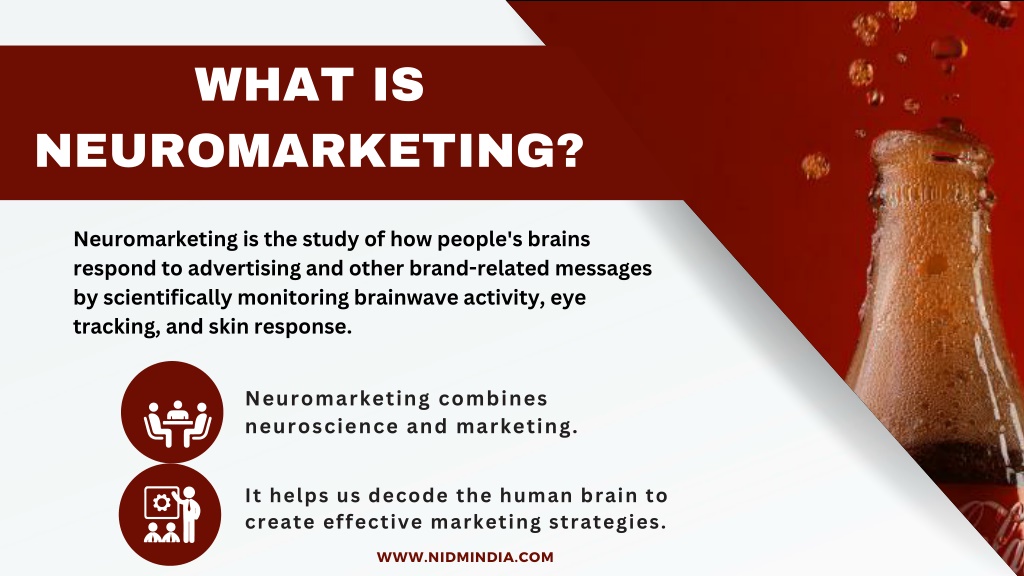 WHAT IS NEUROMARKETING?

Neuromarketing is the study of how people's brains respond to advertising and other brand-related messages by scientifically monitoring brainwave activity, eye tracking, and skin response.

Neuromarketing combines neuroscience and marketing.

It helps us decode the human brain to create effective marketing strategies.

WWW.NIDMINDIA.COM